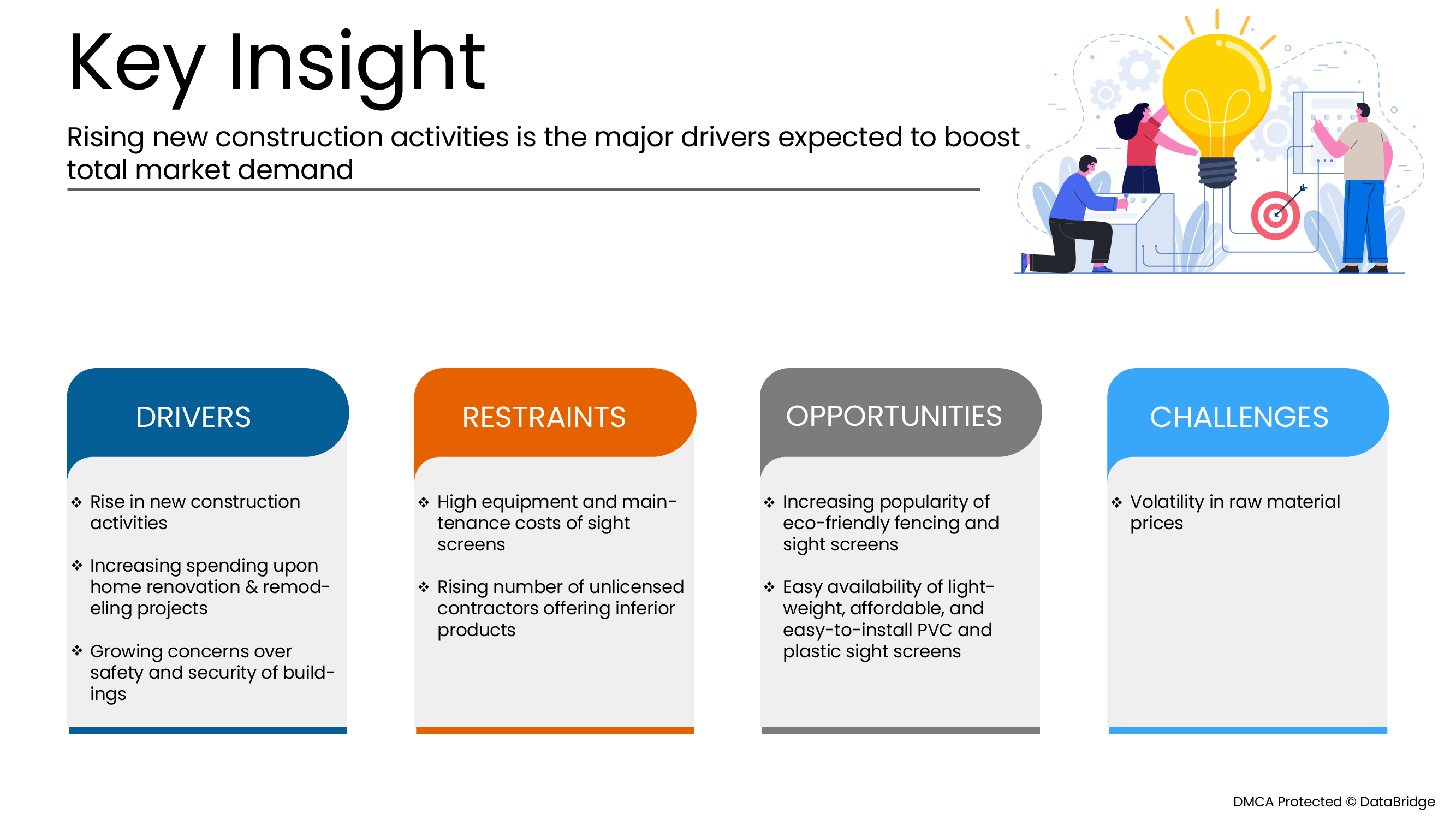 Key Insight

Rising new construction activities is the major drivers expected to boost total market demand

DRIVERS

❖ Rise in new construction activities

❖ Increasing spending upon home renovation & remodeling projects

❖ Growing concerns over safety and security of buildings

RESTRAINTS

❖ High equipment and maintenance costs of sight screens

❖ Rising number of unlicensed contractors offering inferior products

OPPORTUNITIES

❖ Increasing popularity of eco-friendly fencing and sight screens

❖ Easy availability of lightweight, affordable, and easy-to-install PVC and plastic sight screens

CHALLENGES

❖ Volatility in raw material prices

DMCA Protected © DataBridge